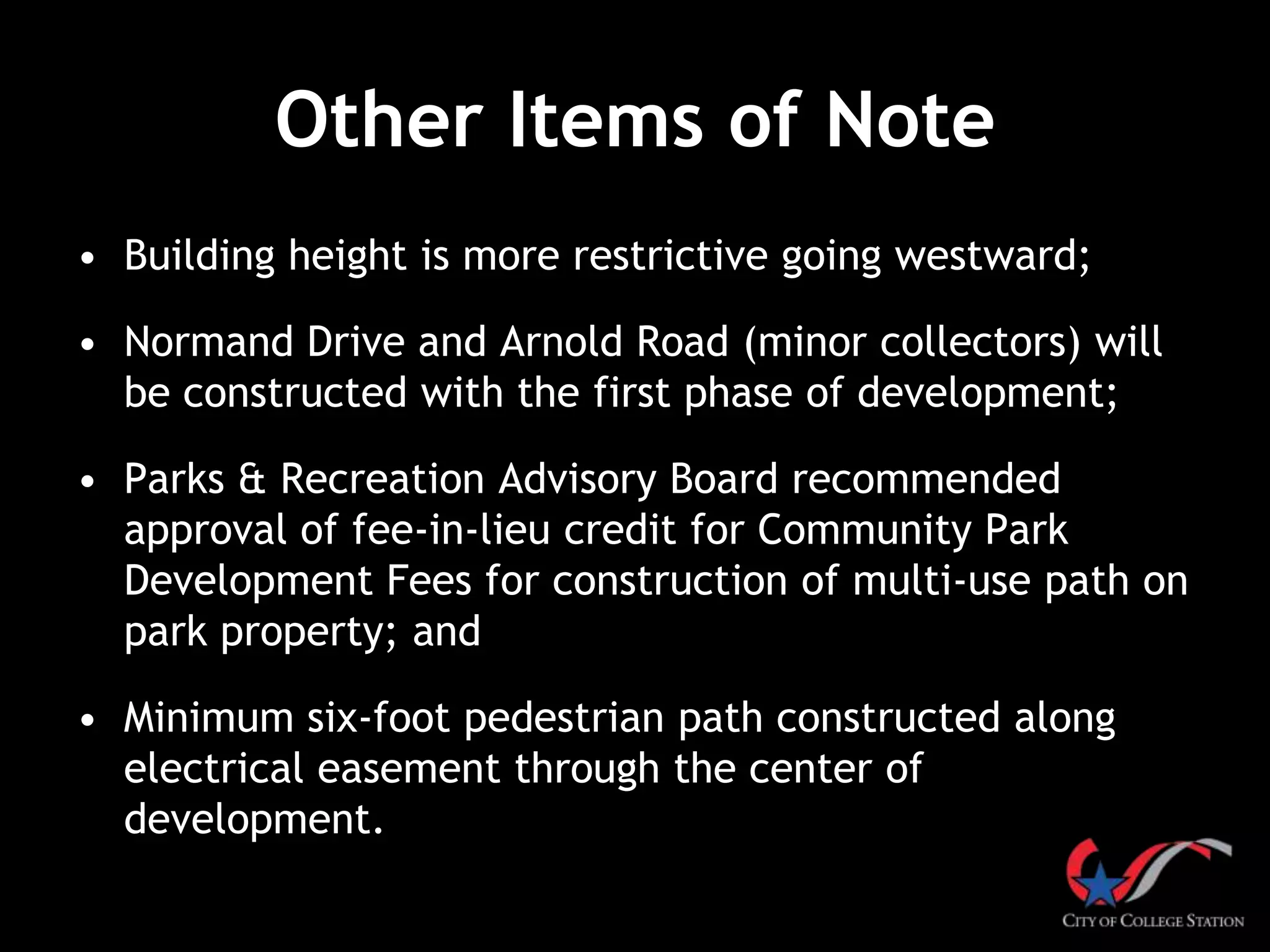 Other Items of Note

• Building height is more restrictive going westward;

• Normand Drive and Arnold Road (minor collectors) will be constructed with the first phase of development;

• Parks & Recreation Advisory Board recommended approval of fee-in-lieu credit for Community Park Development Fees for construction of multi-use path on park property; and

• Minimum six-foot pedestrian path constructed along electrical easement through the center of development.

CITY OF COLLEGE STATION